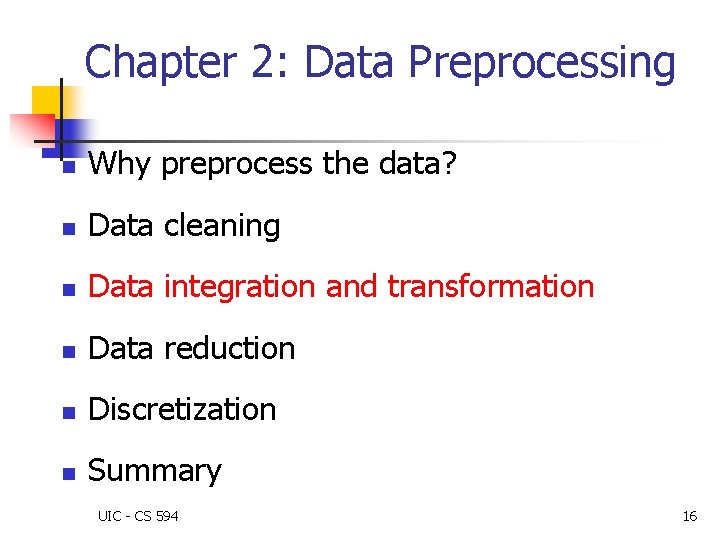 Chapter 2: Data Preprocessing

- Why preprocess the data?
- Data cleaning
- Data integration and transformation
- Data reduction
- Discretization
- Summary

UIC - CS 594

16